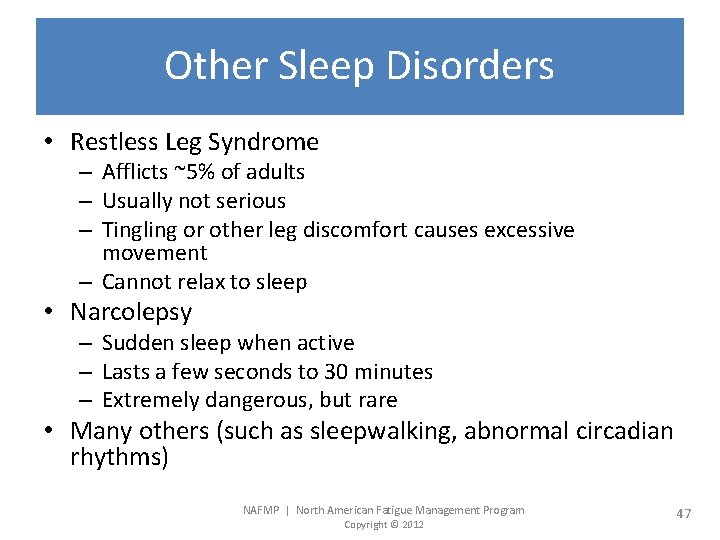 Other Sleep Disorders

• Restless Leg Syndrome
– Afflicts ~5% of adults
– Usually not serious
– Tingling or other leg discomfort causes excessive movement
– Cannot relax to sleep
• Narcolepsy
– Sudden sleep when active
– Lasts a few seconds to 30 minutes
– Extremely dangerous, but rare
• Many others (such as sleepwalking, abnormal circadian rhythms)

NAFMP | North American Fatigue Management Program
Copyright © 2012

47